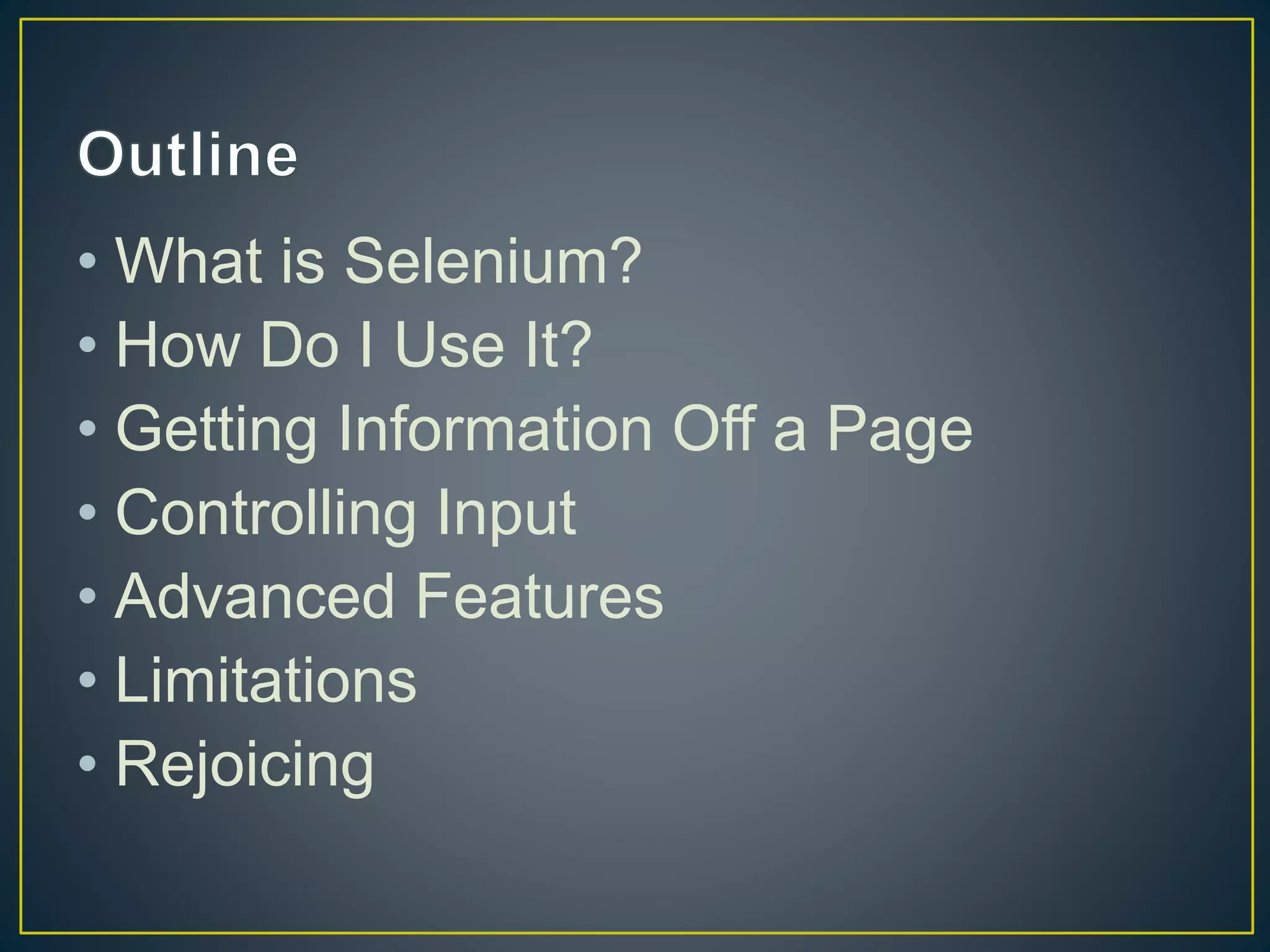 Outline

• What is Selenium?
• How Do I Use It?
• Getting Information Off a Page
• Controlling Input
• Advanced Features
• Limitations
• Rejoicing